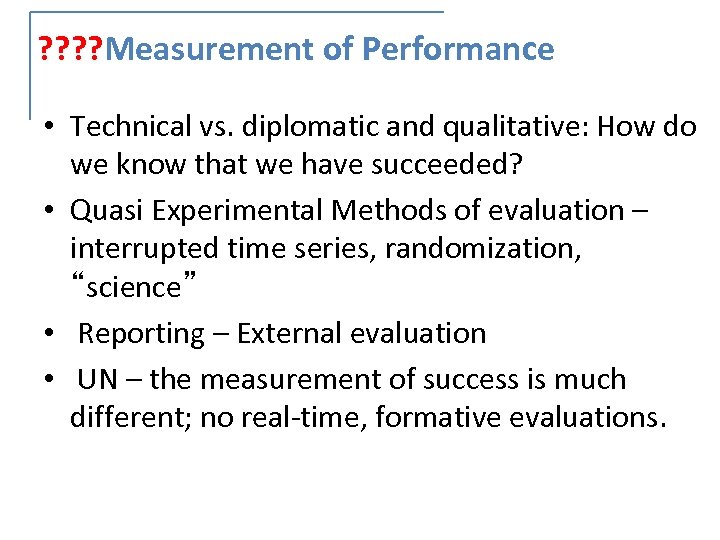 ????Measurement of Performance

• Technical vs. diplomatic and qualitative: How do we know that we have succeeded?
• Quasi Experimental Methods of evaluation – interrupted time series, randomization, “science”
• Reporting – External evaluation
• UN – the measurement of success is much different; no real-time, formative evaluations.